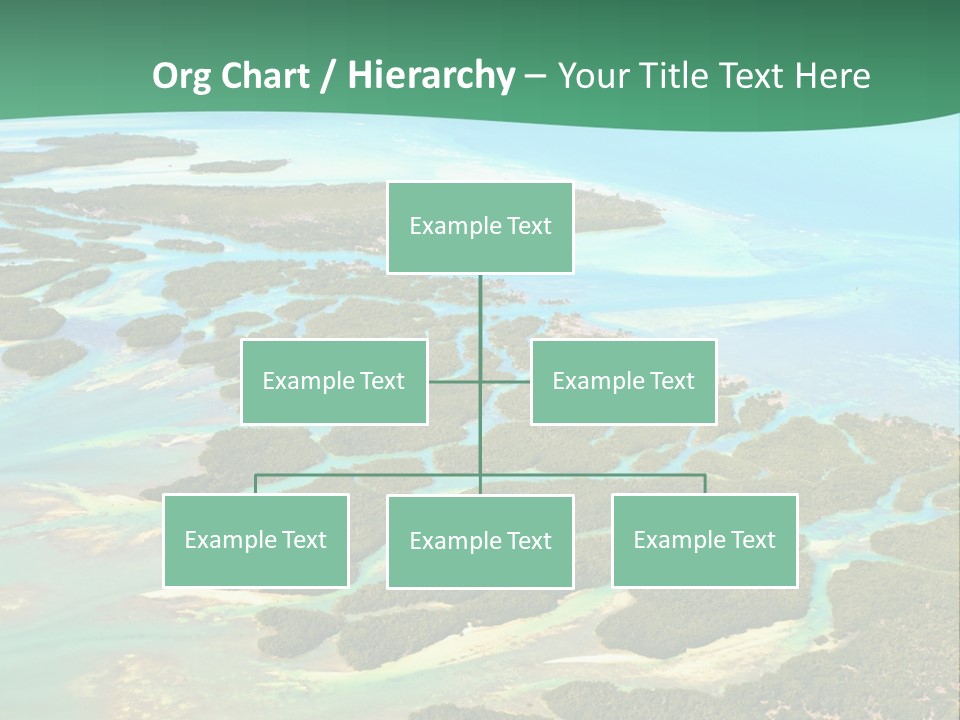 Org Chart / Hierarchy – Your Title Text Here

Example Text

Example Text

Example Text

Example Text

Example Text

Example Text